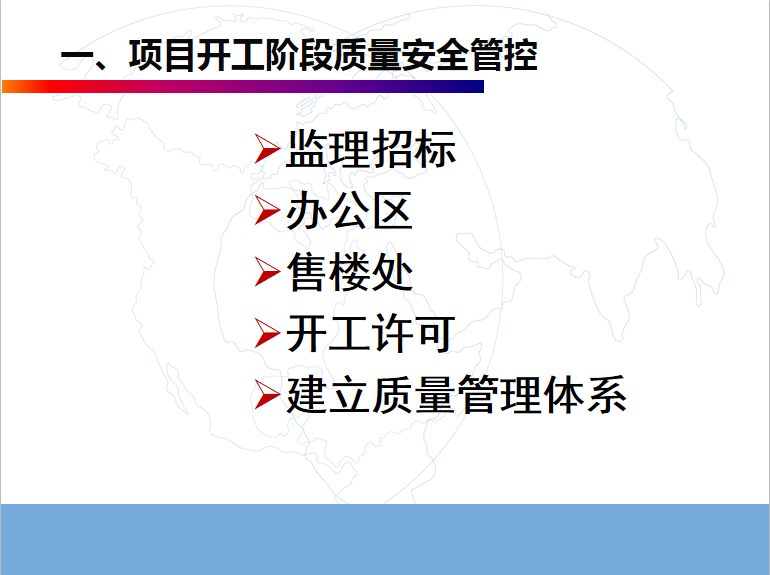 一、项目开工阶段质量安全管控

➢监理招标
➢办公区
➢售楼处
➢开工许可
➢建立质量管理体系